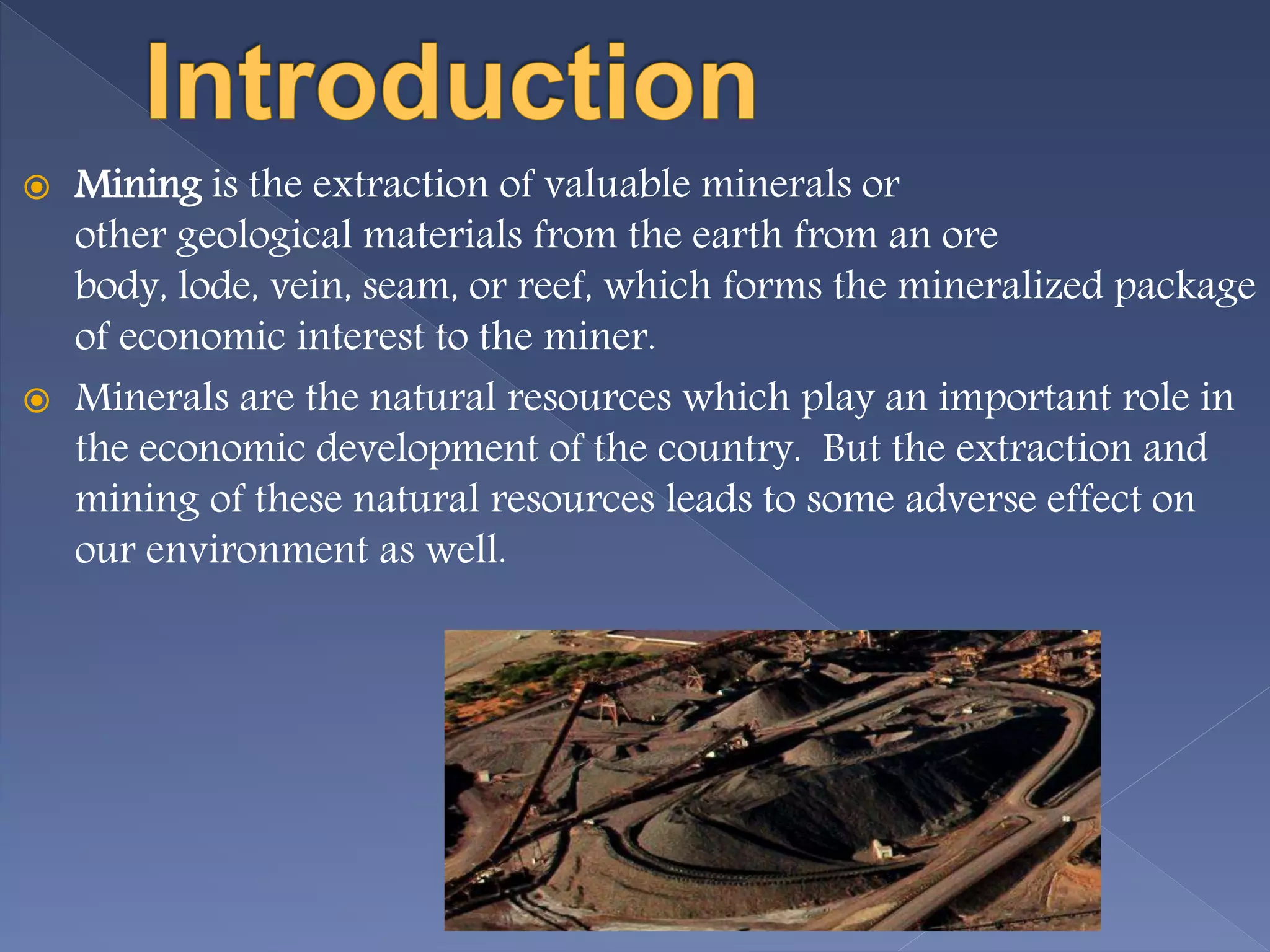 Introduction

Mining is the extraction of valuable minerals or other geological materials from the earth from an ore body, lode, vein, seam, or reef, which forms the mineralized package of economic interest to the miner.

Minerals are the natural resources which play an important role in the economic development of the country. But the extraction and mining of these natural resources leads to some adverse effect on our environment as well.